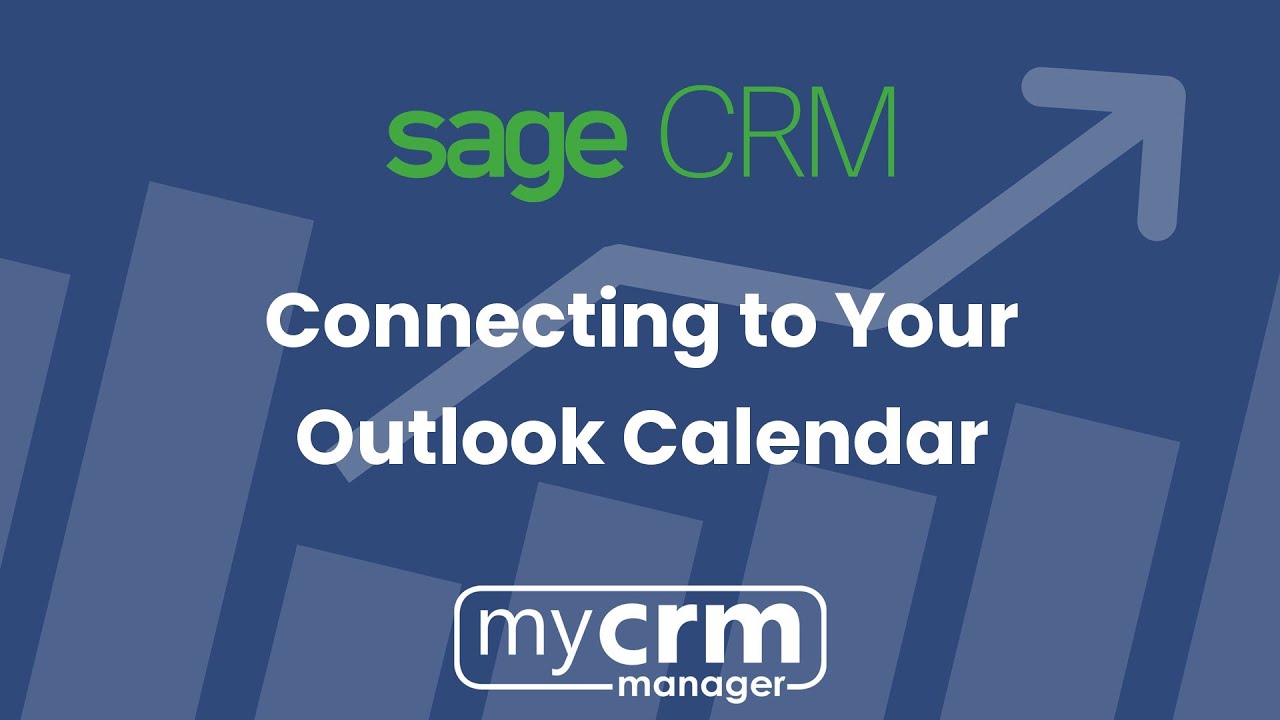 sage CRM

Connecting to Your Outlook Calendar

mycrm
manager